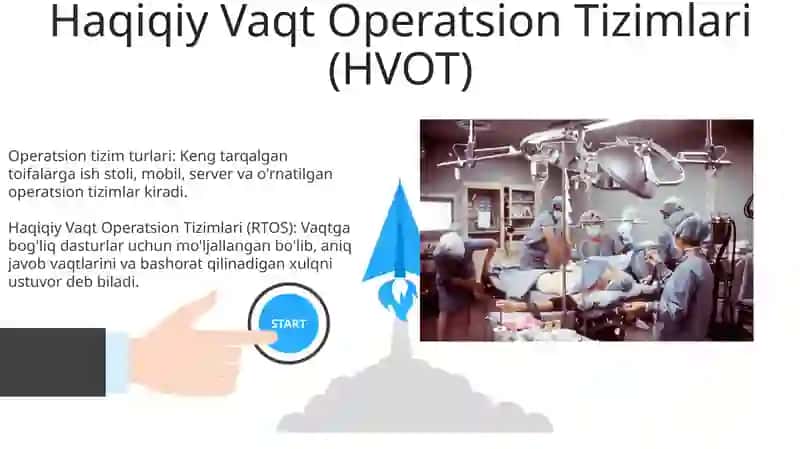 Haqiqiy Vaqt Operatsion Tizimlari (HVOT)

Operatsion tizim turlari: Keng tarqalgan toifalarga ish stoli, mobil, server va o'rnatilgan operatsion tizimlar kiradi.

Haqiqiy Vaqt Operatsion Tizimlari (RTOS): Vaqtga bog'liq dasturlar uchun mo'ljallangan bo'lib, aniq javob vaqtlarini va bashorat qilinadigan xulqni ustuvor deb biladi.

START